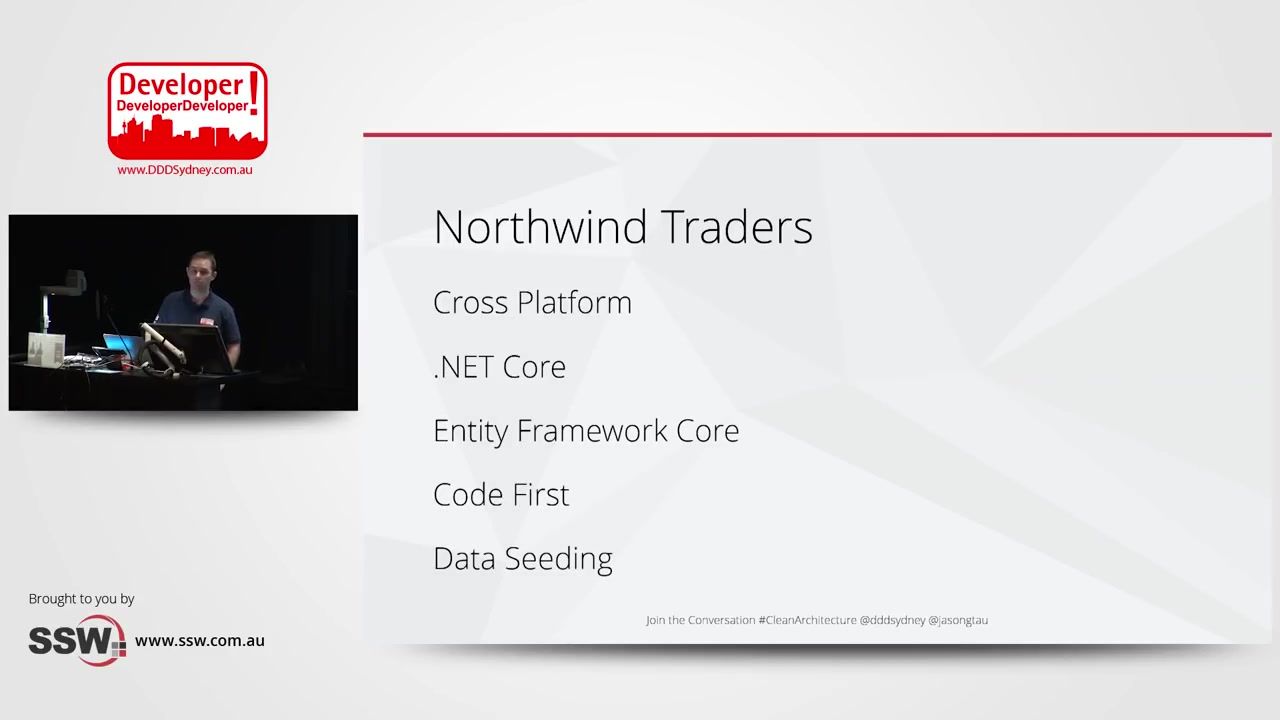 Developer
DeveloperDeveloper!
www.DDDSydney.com.au

Northwind Traders

Cross Platform

.NET Core

Entity Framework Core

Code First

Data Seeding

Join the Conversation #CleanArchitecture @dddsydney @jasongtau

Brought to you by
SSW
www.ssw.com.au